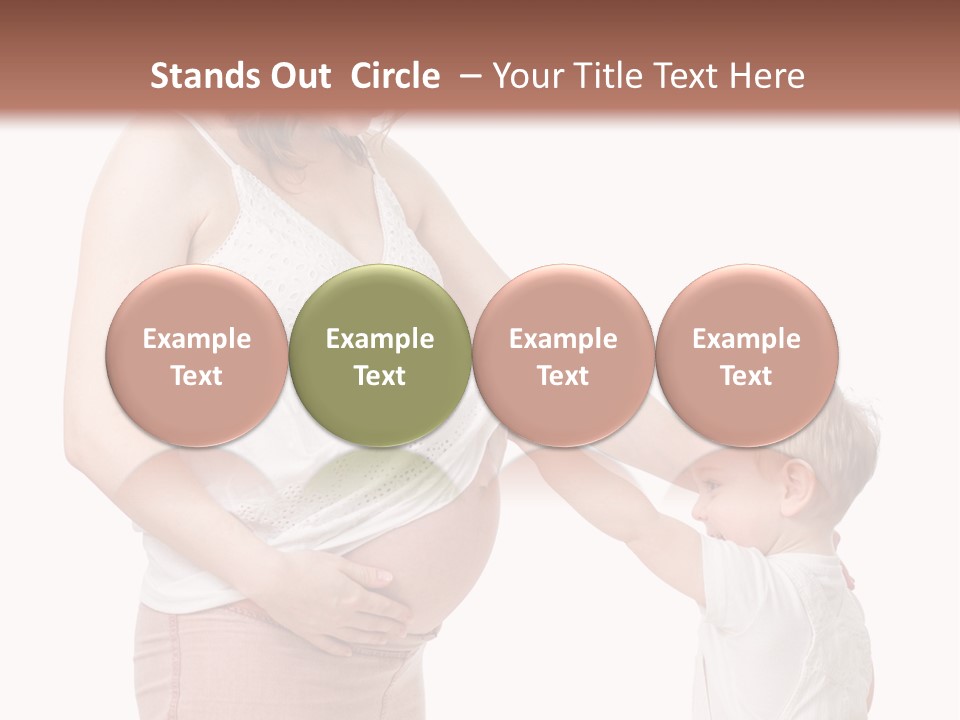 Stands Out  Circle  – Your Title Text Here

Example Text

Example Text

Example Text

Example Text